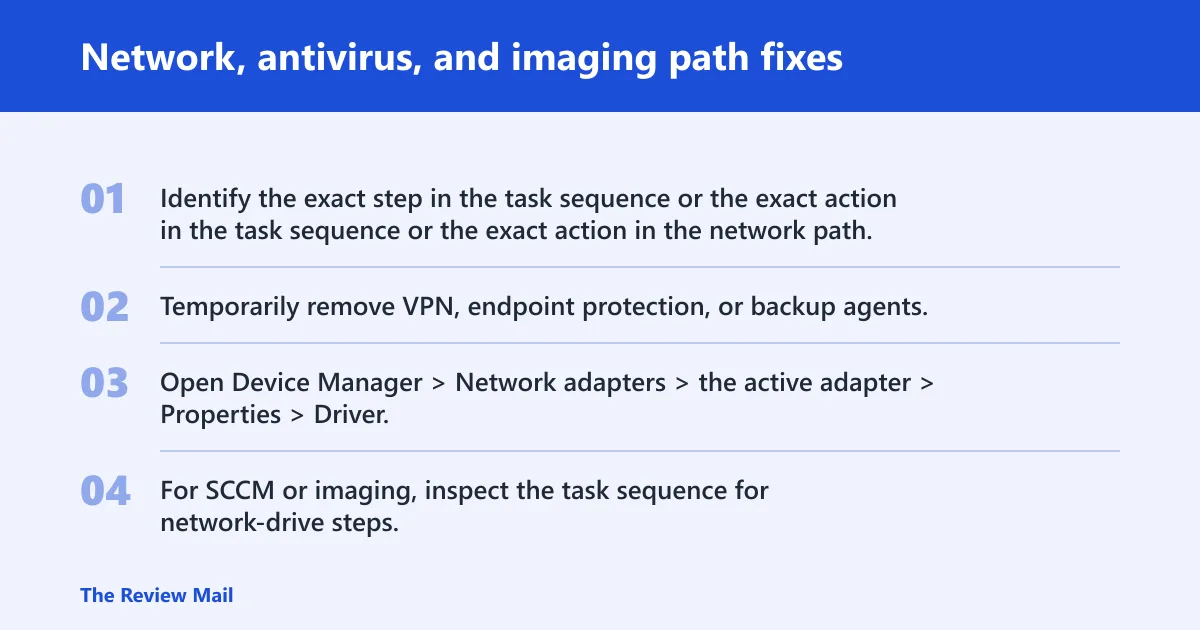 Network, antivirus, and imaging path fixes

01 Identify the exact step in the task sequence or the exact action in the task sequence or the exact action in the network path.

02 Temporarily remove VPN, endpoint protection, or backup agents.

03 Open Device Manager > Network adapters > the active adapter > Properties > Driver.

04 For SCCM or imaging, inspect the task sequence for network-drive steps.

The Review Mail